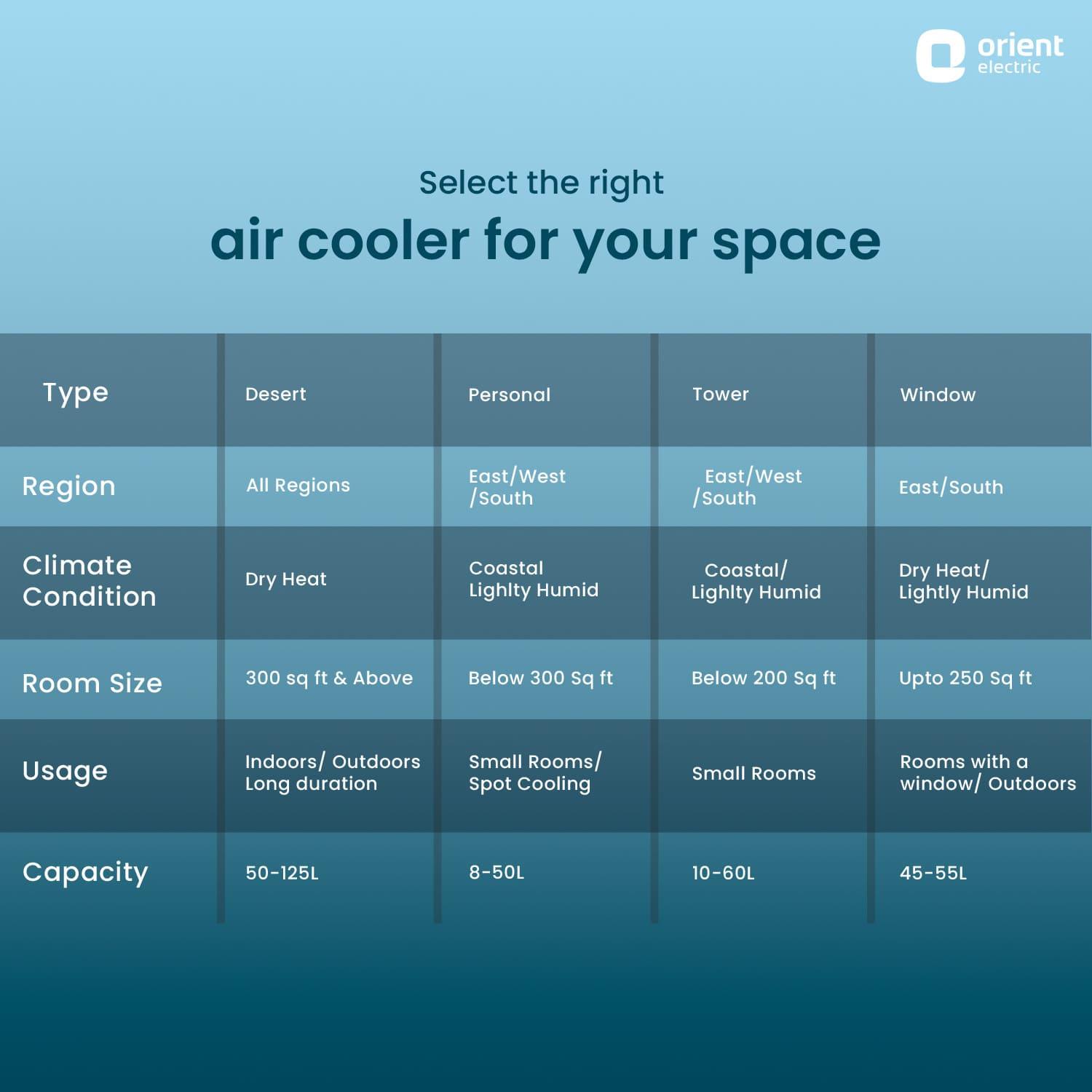 orient electric

Select the right

air cooler for your space

| Type | Desert | Personal | Tower | Window |
|---|---|---|---|---|
| Region | All Regions | East/West /South | East/West /South | East/South |
| Climate Condition | Dry Heat | Coastal Lighlty Humid | Coastal/ Lighlty Humid | Dry Heat/ Lightly Humid |
| Room Size | 300 sq ft & Above | Below 300 Sq ft | Below 200 Sq ft | Upto 250 Sq ft |
| Usage | Indoors/ Outdoors Long duration | Small Rooms/ Spot Cooling | Small Rooms | Rooms with a window/ Outdoors |
| Capacity | 50-125L | 8-50L | 10-60L | 45-55L |